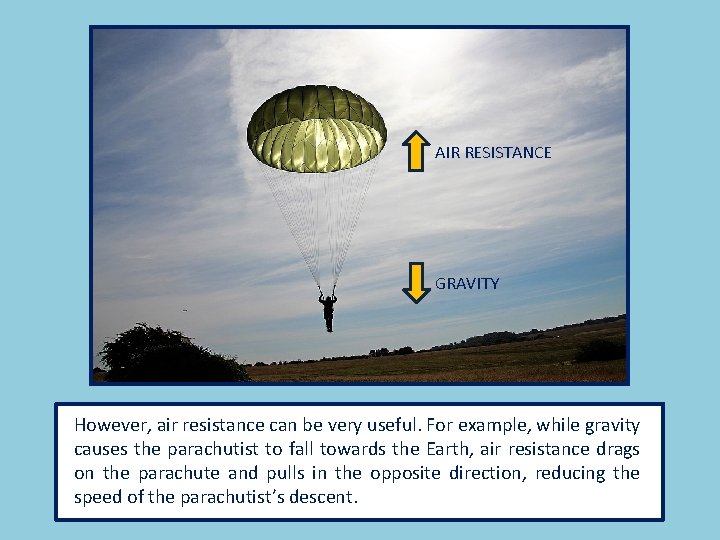 AIR RESISTANCE

GRAVITY

However, air resistance can be very useful. For example, while gravity causes the parachutist to fall towards the Earth, air resistance drags on the parachute and pulls in the opposite direction, reducing the speed of the parachutist's descent.